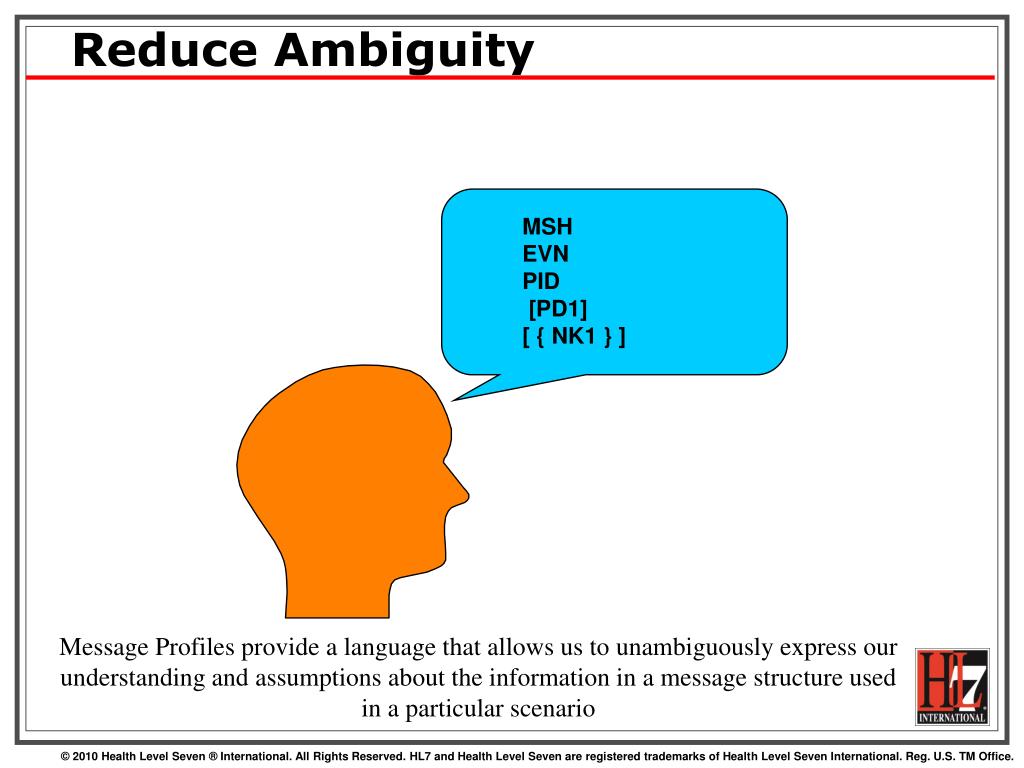 Reduce Ambiguity

MSH
EVN
PID
[PD1]
[ { NK1 } ]

Message Profiles provide a language that allows us to unambiguously express our understanding and assumptions about the information in a message structure used in a particular scenario

HL7
INTERNATIONAL

© 2010 Health Level Seven ® International. All Rights Reserved. HL7 and Health Level Seven are registered trademarks of Health Level Seven International. Reg. U.S. TM Office.